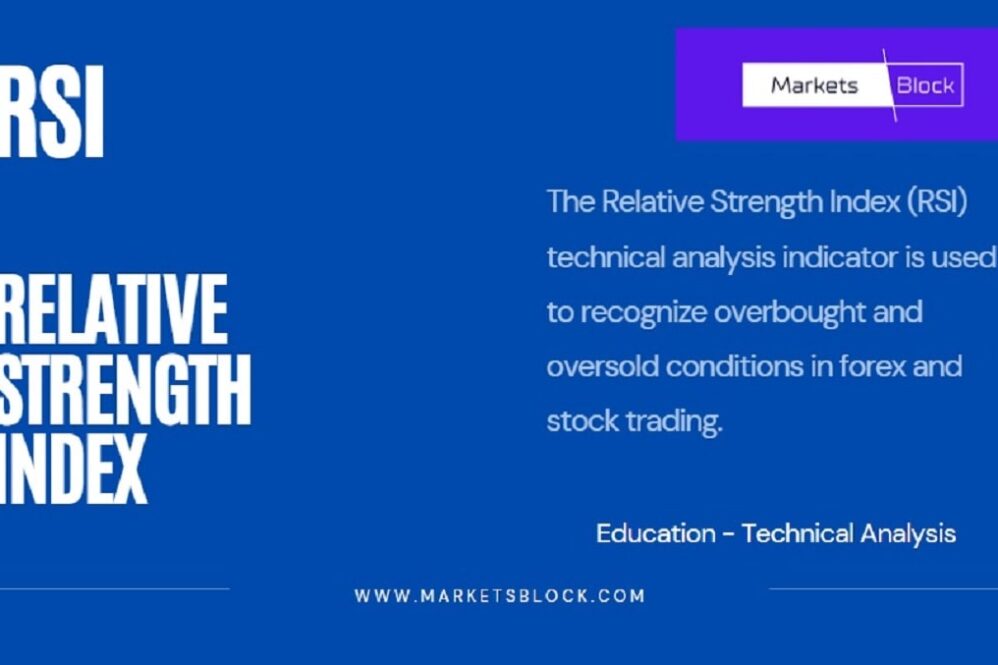 RSI

RELATIVE STRENGTH INDEX

Markets Block

The Relative Strength Index (RSI) technical analysis indicator is used to recognize overbought and oversold conditions in forex and stock trading.

Education - Technical Analysis

WWW.MARKETSBLOCK.COM